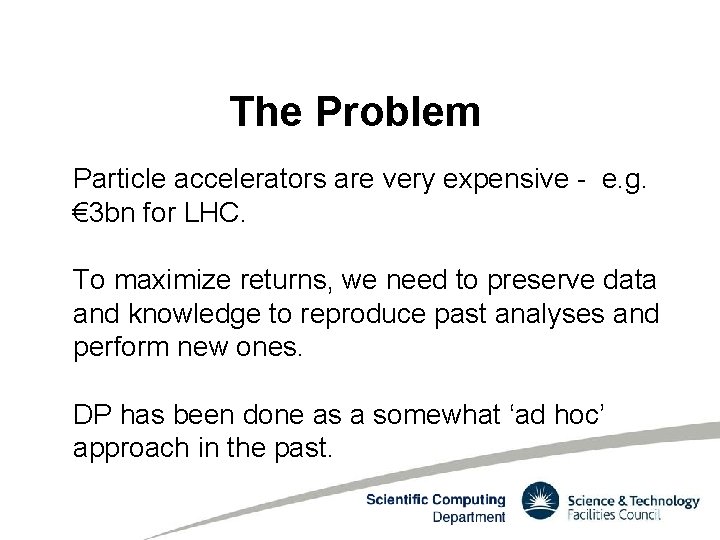 The Problem

Particle accelerators are very expensive - e.g. €3bn for LHC.

To maximize returns, we need to preserve data and knowledge to reproduce past analyses and perform new ones.

DP has been done as a somewhat ‘ad hoc’ approach in the past.

Scientific Computing Department

Science & Technology Facilities Council